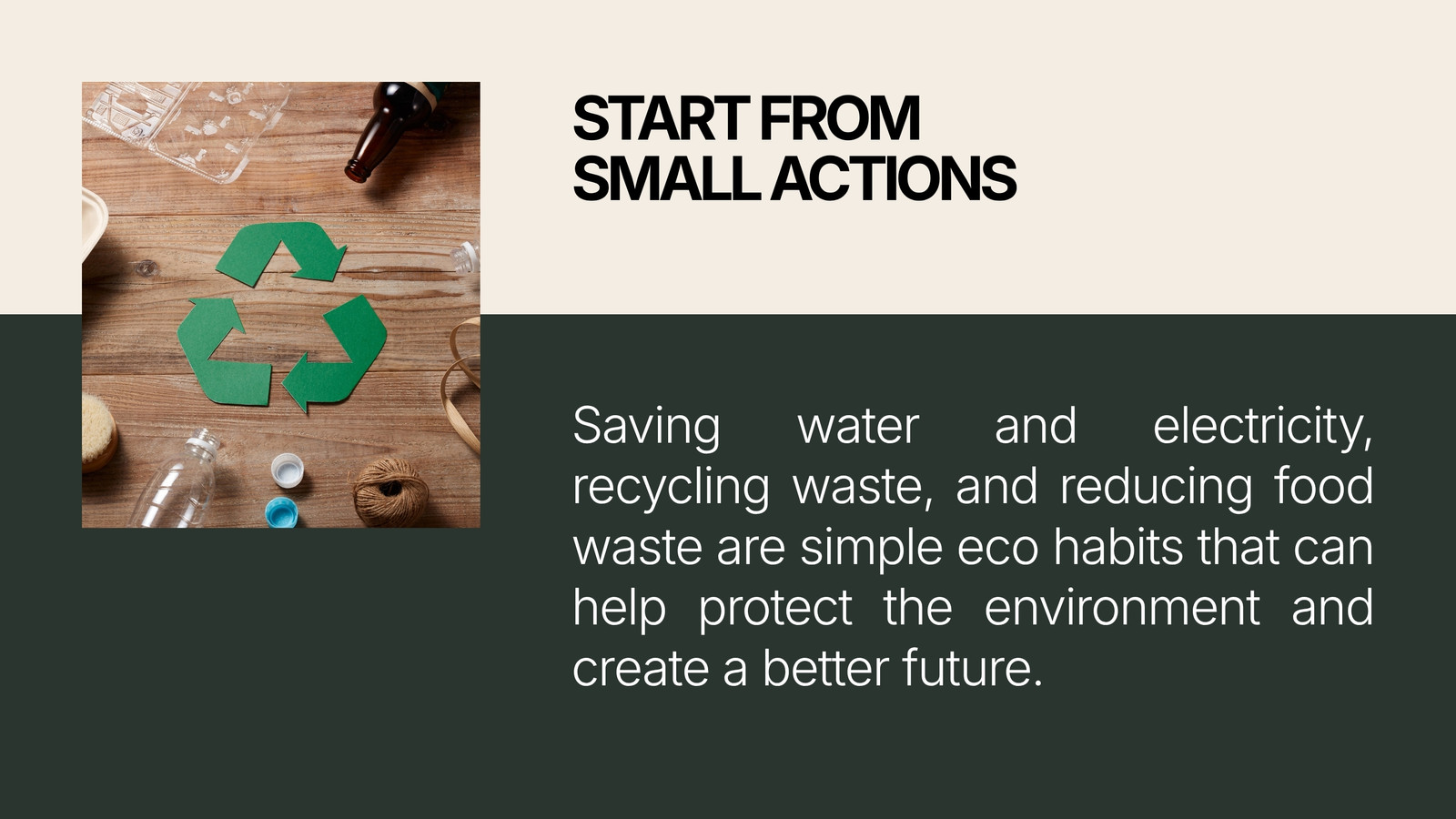 START FROM
SMALL ACTIONS

Saving water and electricity, recycling waste, and reducing food waste are simple eco habits that can help protect the environment and create a better future.